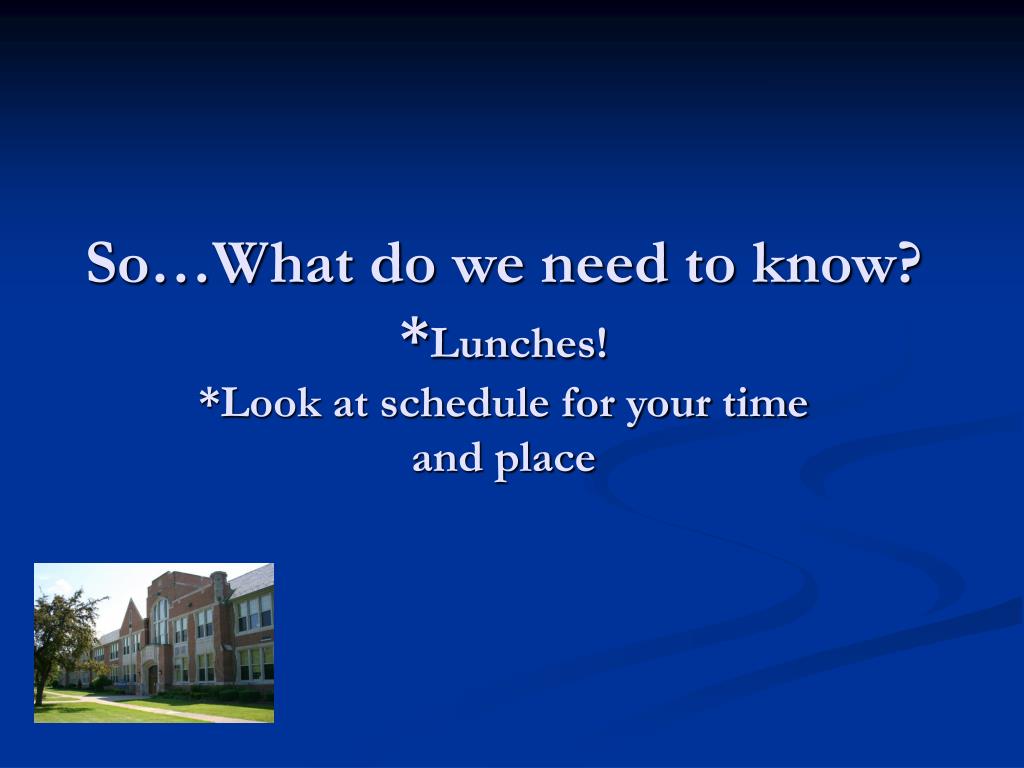 So…What do we need to know?

*Lunches!

*Look at schedule for your time and place